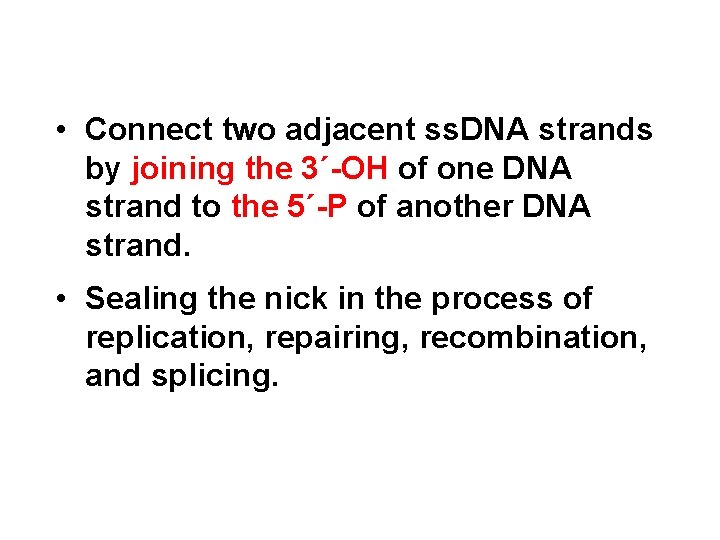 • Connect two adjacent ssDNA strands by joining the 3´-OH of one DNA strand to the 5´-P of another DNA strand.

• Sealing the nick in the process of replication, repairing, recombination, and splicing.